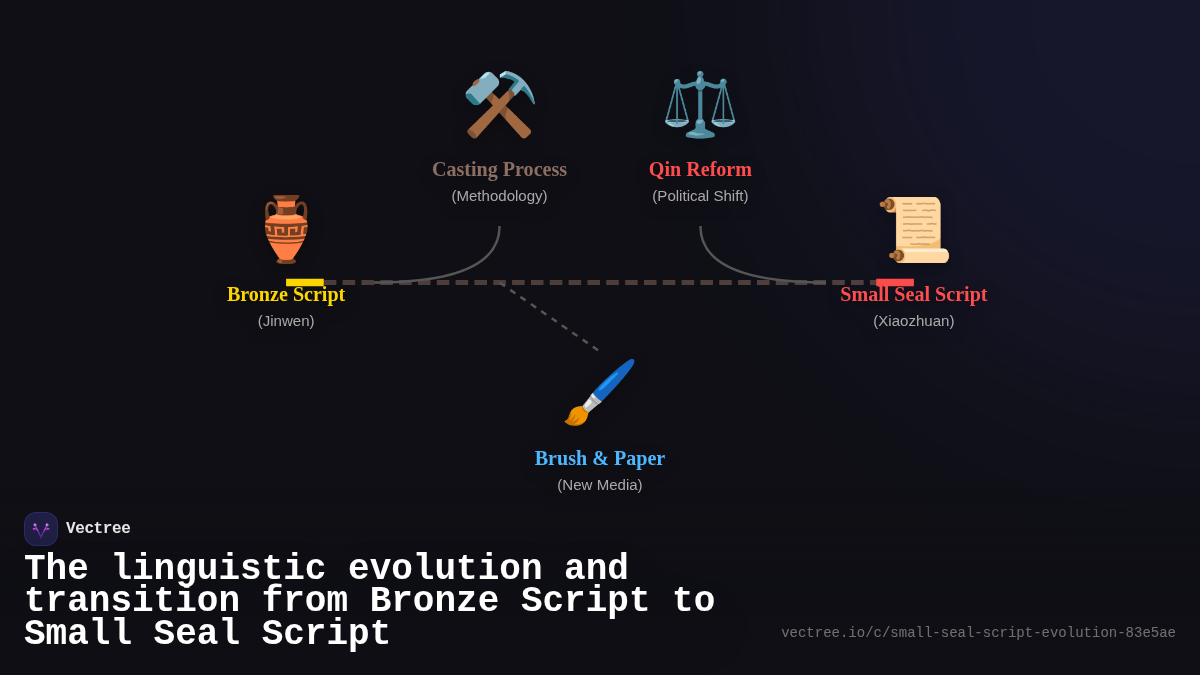 Casting Process
(Methodology)

Qin Reform
(Political Shift)

Bronze Script
(Jinwen)

Small Seal Script
(Xiaozhuan)

Brush & Paper
(New Media)

Vectree

The linguistic evolution and transition from Bronze Script to Small Seal Script

vectree.io/c/small-seal-script-evolution-83e5ae